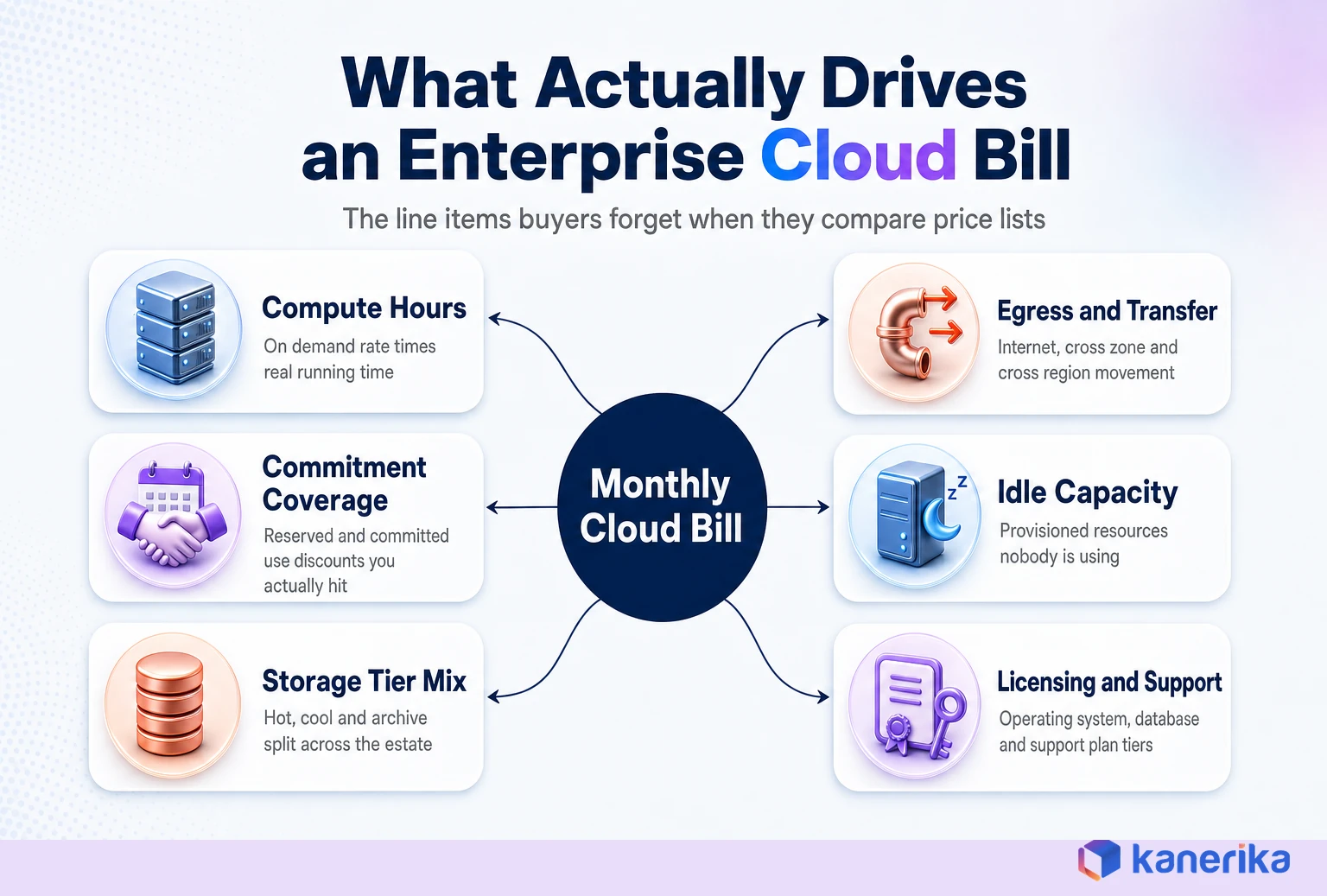 What Actually Drives an Enterprise Cloud Bill

The line items buyers forget when they compare price lists

Compute Hours
On demand rate times real running time

Commitment Coverage
Reserved and committed use discounts you actually hit

Storage Tier Mix
Hot, cool and archive split across the estate

Monthly Cloud Bill

Egress and Transfer
Internet, cross zone and cross region movement

Idle Capacity
Provisioned resources nobody is using

Licensing and Support
Operating system, database and support plan tiers

kanerika